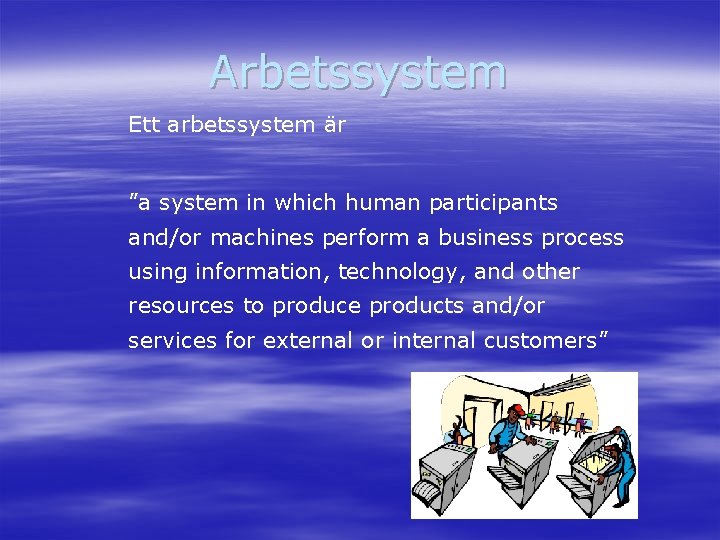 Arbetssystem

Ett arbetssystem är

”a system in which human participants and/or machines perform a business process using information, technology, and other resources to produce products and/or services for external or internal customers”